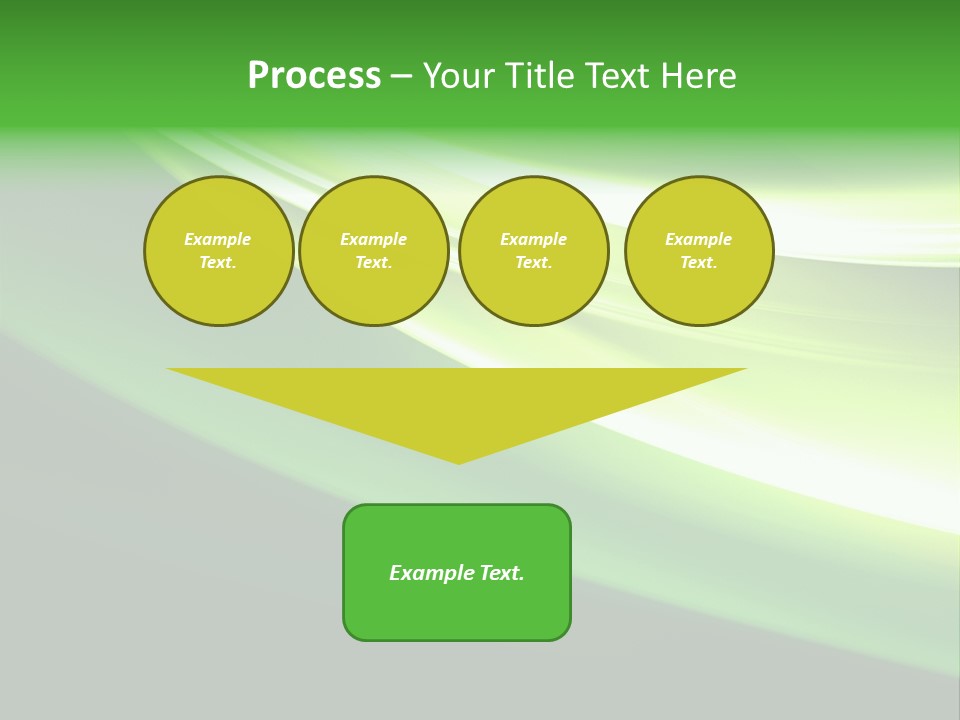 Process – Your Title Text Here

Example Text.

Example Text.

Example Text.

Example Text.

Example Text.